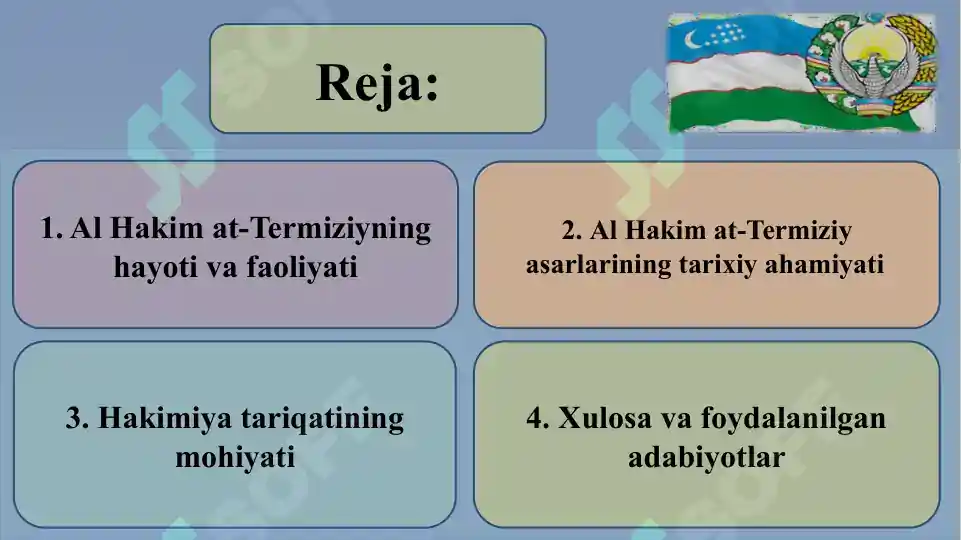 Reja:

1. Al Hakim at-Termiziyning hayoti va faoliyati

2. Al Hakim at-Termiziy asarlarining tarixiy ahamiyati

3. Hakimiya tariqatining mohiyati

4. Xulosa va foydalanilgan adabiyotlar